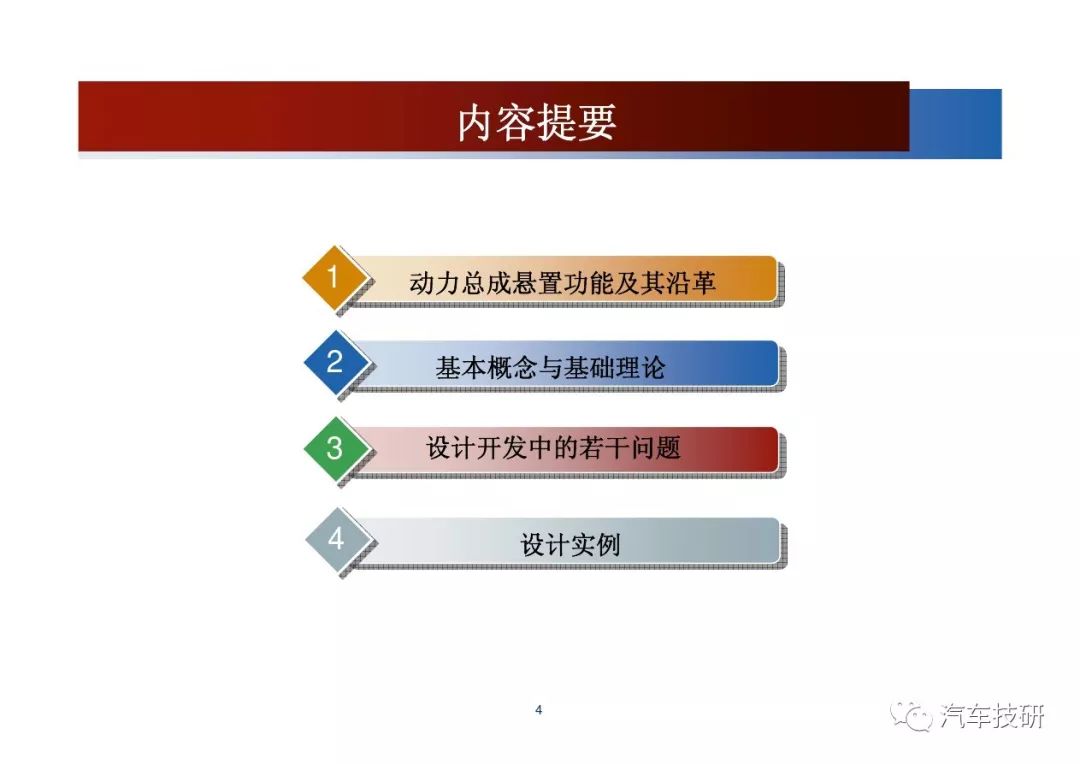 内容提要

1 动力总成悬置功能及其沿革

2 基本概念与基础理论

3 设计开发中的若干问题

4 设计实例

4

汽车技研